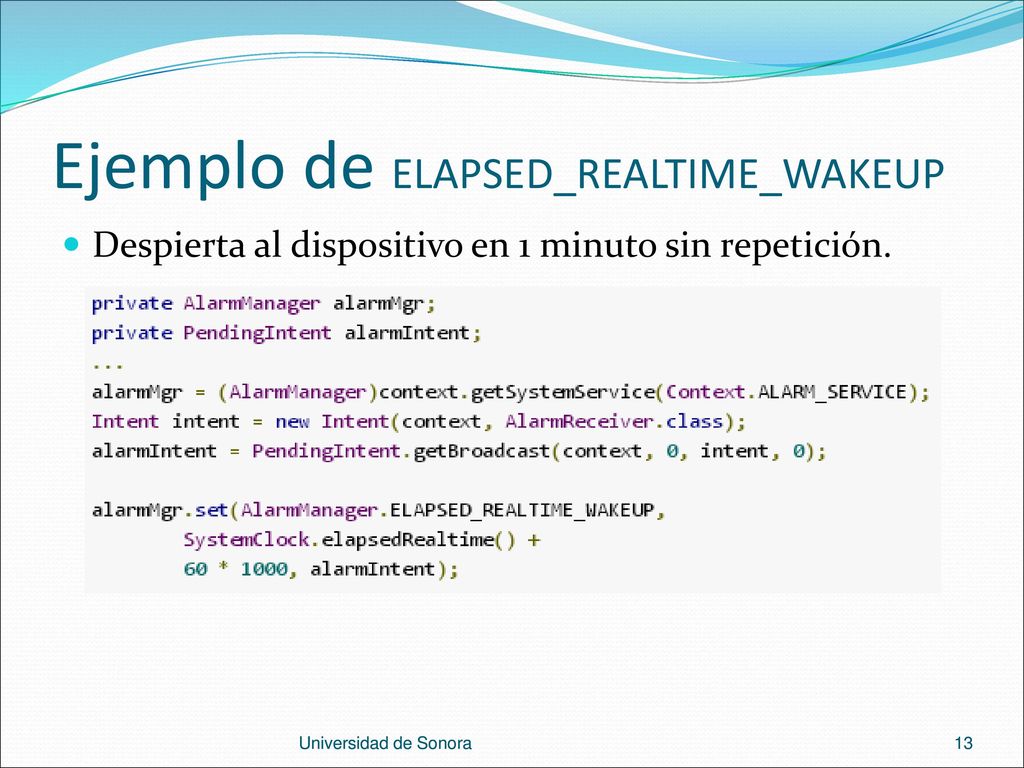 Ejemplo de ELAPSED_REALTIME_WAKEUP

Despierta al dispositivo en 1 minuto sin repetición.

private AlarmManager alarmMgr;
private PendingIntent alarmIntent;
...
alarmMgr = (AlarmManager)context.getSystemService(Context.ALARM_SERVICE);
Intent intent = new Intent(context, AlarmReceiver.class);
alarmIntent = PendingIntent.getBroadcast(context, 0, intent, 0);

alarmMgr.set(AlarmManager.ELAPSED_REALTIME_WAKEUP,
        SystemClock.elapsedRealtime() +
        60 * 1000, alarmIntent);

Universidad de Sonora

13